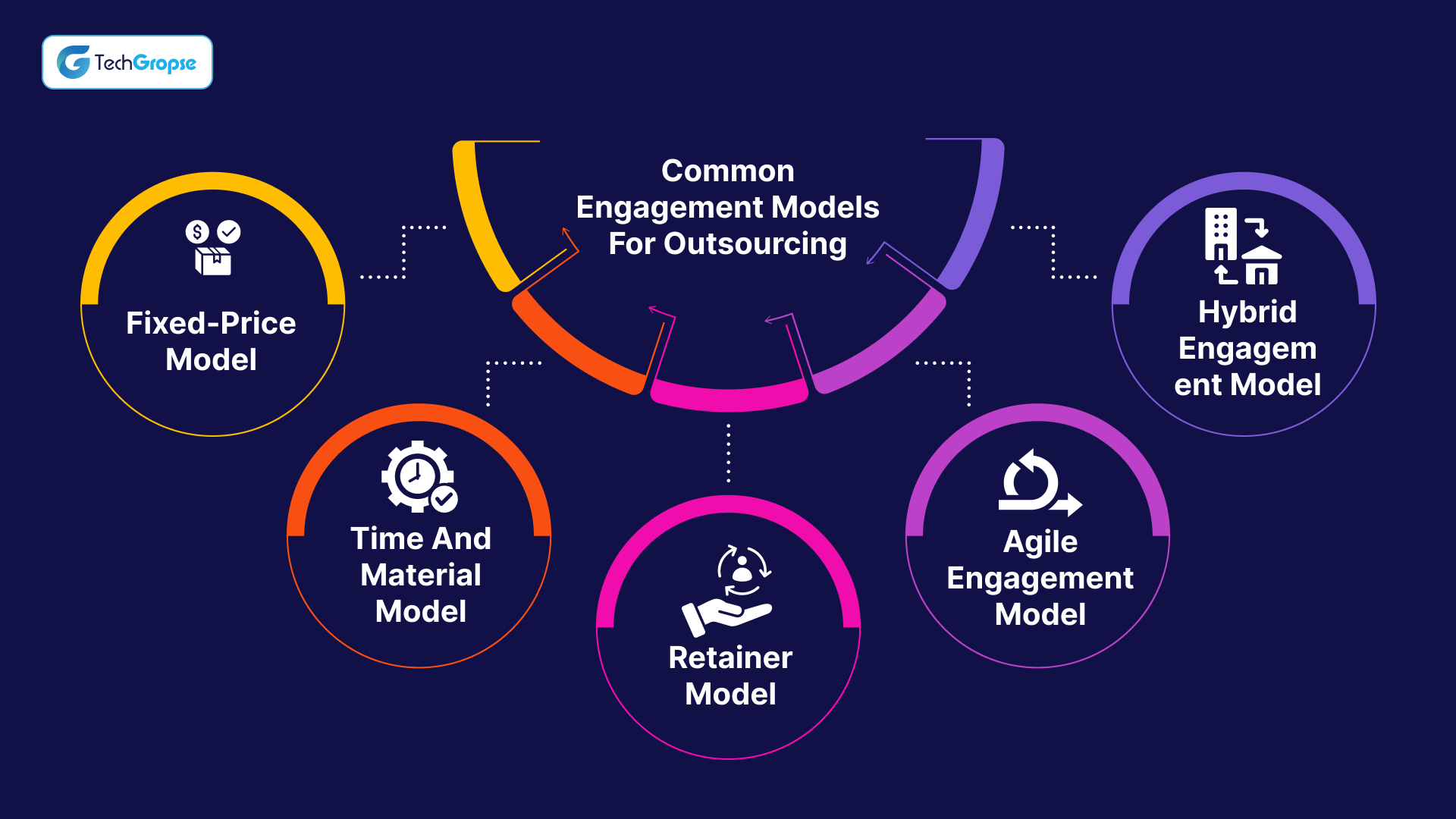 TechGropse

Common Engagement Models For Outsourcing

Fixed-Price Model

Time And Material Model

Retainer Model

Agile Engagement Model

Hybrid Engagem ent Model